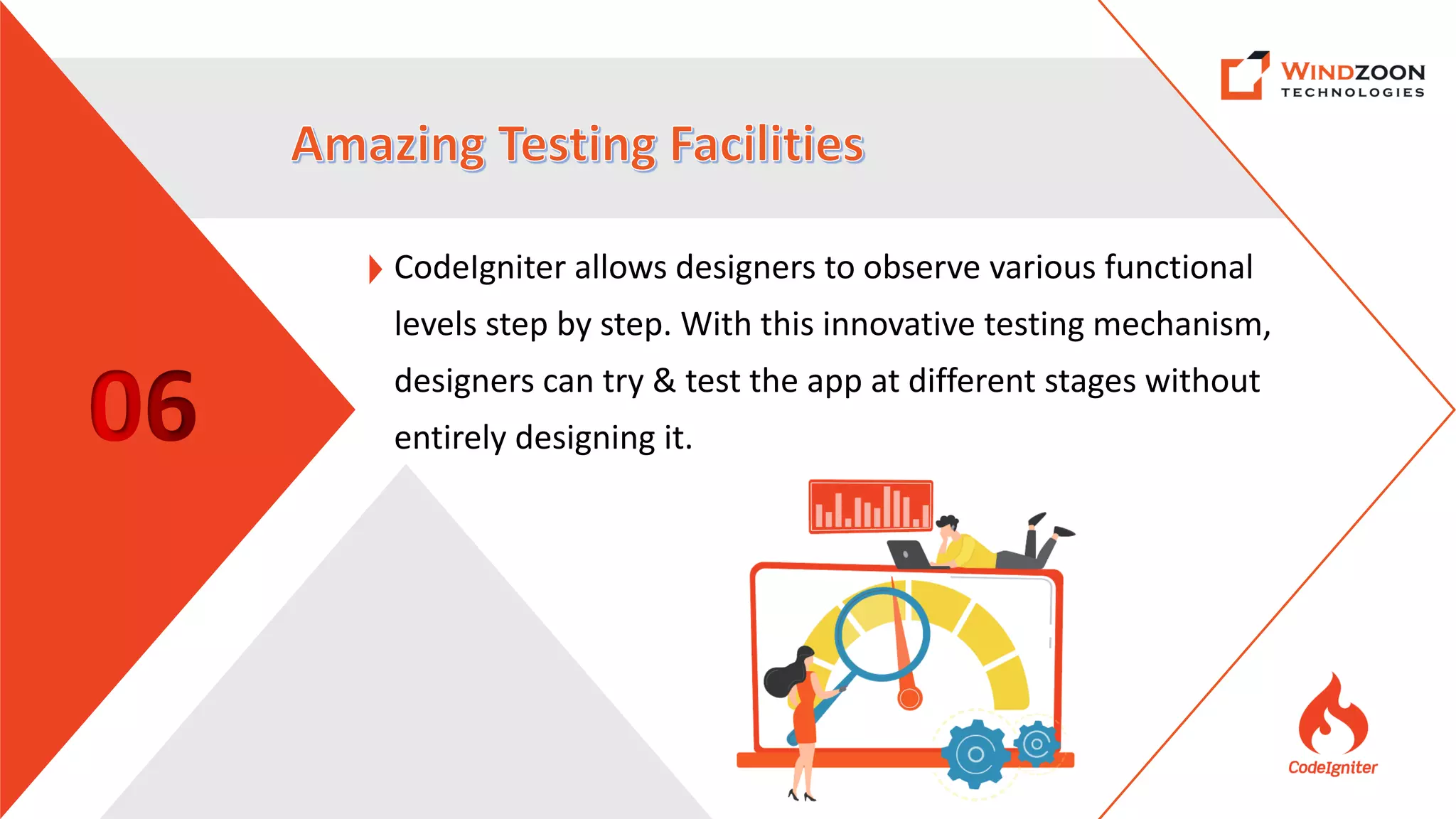 WINDZOON
TECHNOLOGIES

Amazing Testing Facilities

06

CodeIgniter allows designers to observe various functional levels step by step. With this innovative testing mechanism, designers can try & test the app at different stages without entirely designing it.

CodeIgniter